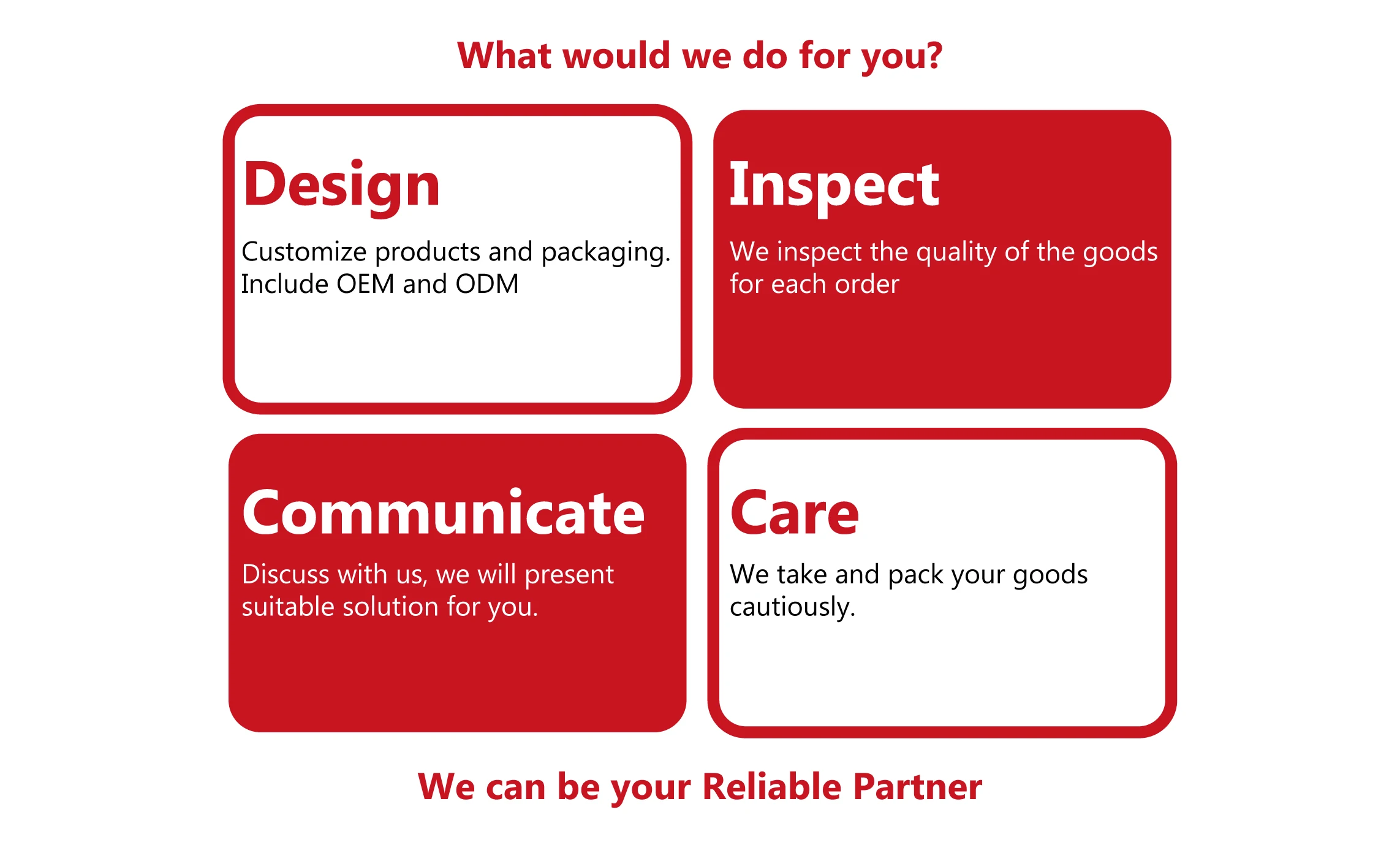 What would we do for you?

Design

Customize products and packaging. Include OEM and ODM

Inspect

We inspect the quality of the goods for each order

Communicate

Discuss with us, we will present suitable solution for you.

Care

We take and pack your goods cautiously.

We can be your Reliable Partner